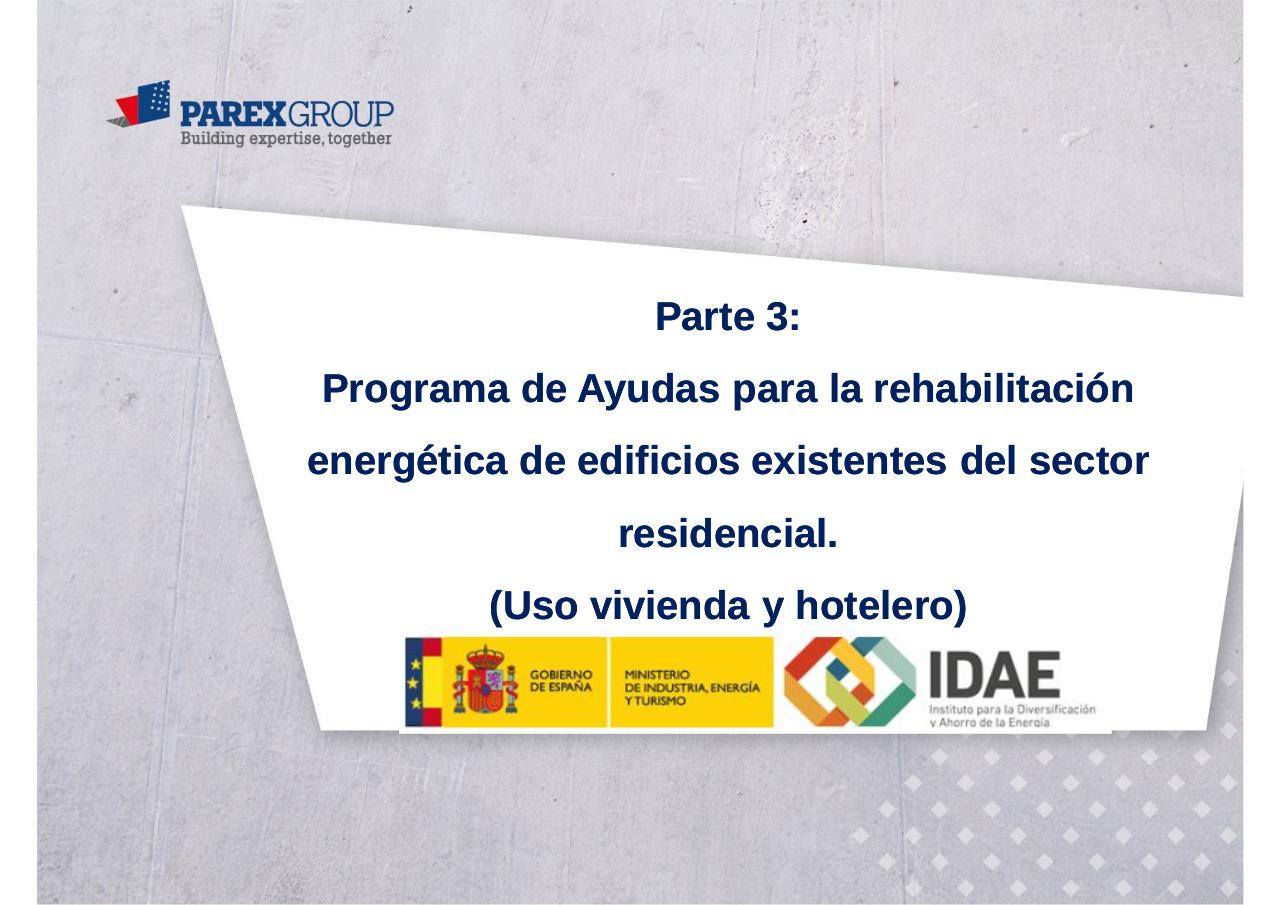 PAREXGROUP
Building expertise, together

Parte 3:
Programa de Ayudas para la rehabilitación energética de edificios existentes del sector residencial.
(Uso vivienda y hotelero)

GOBIERNO DE ESPAÑA

MINISTERIO DE INDUSTRIA, ENERGÍA Y TURISMO

IDAE
Instituto para la Diversificación y Ahorro de la Energía